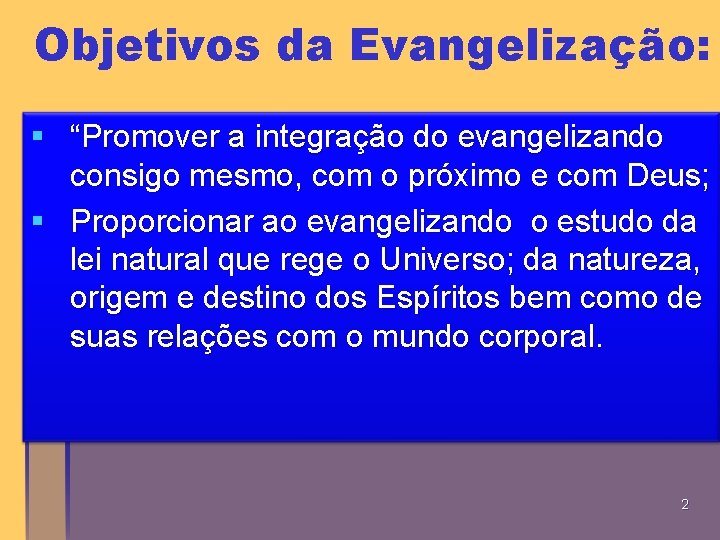 Objetivos da Evangelização:

▪ “Promover a integração do evangelizando consigo mesmo, com o próximo e com Deus;

▪ Proporcionar ao evangelizando o estudo da lei natural que rege o Universo; da natureza, origem e destino dos Espíritos bem como de suas relações com o mundo corporal.

2